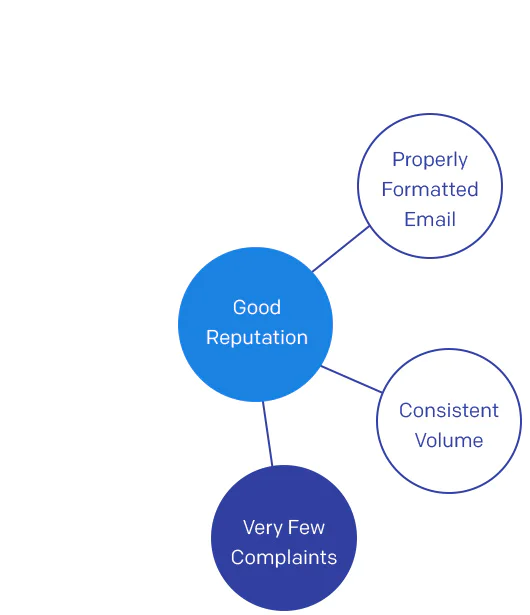 Properly Formatted Email

Good Reputation

Consistent Volume

Very Few Complaints